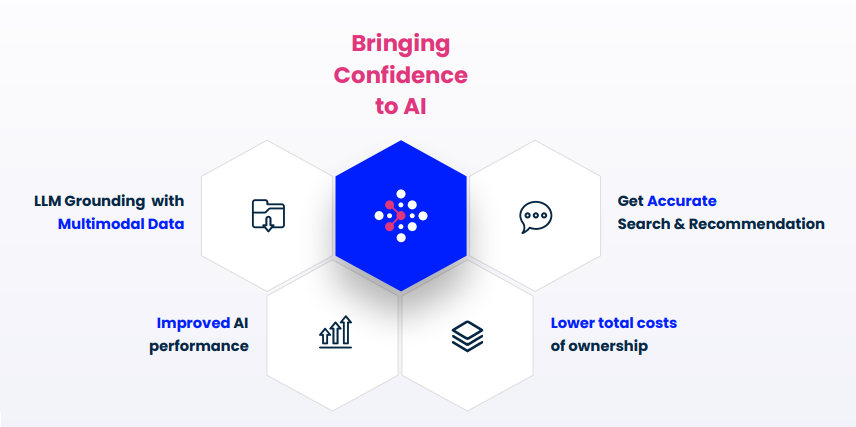 Bringing Confidence to AI

LLM Grounding with Multimodal Data

Get Accurate Search & Recommendation

Improved AI performance

Lower total costs of ownership